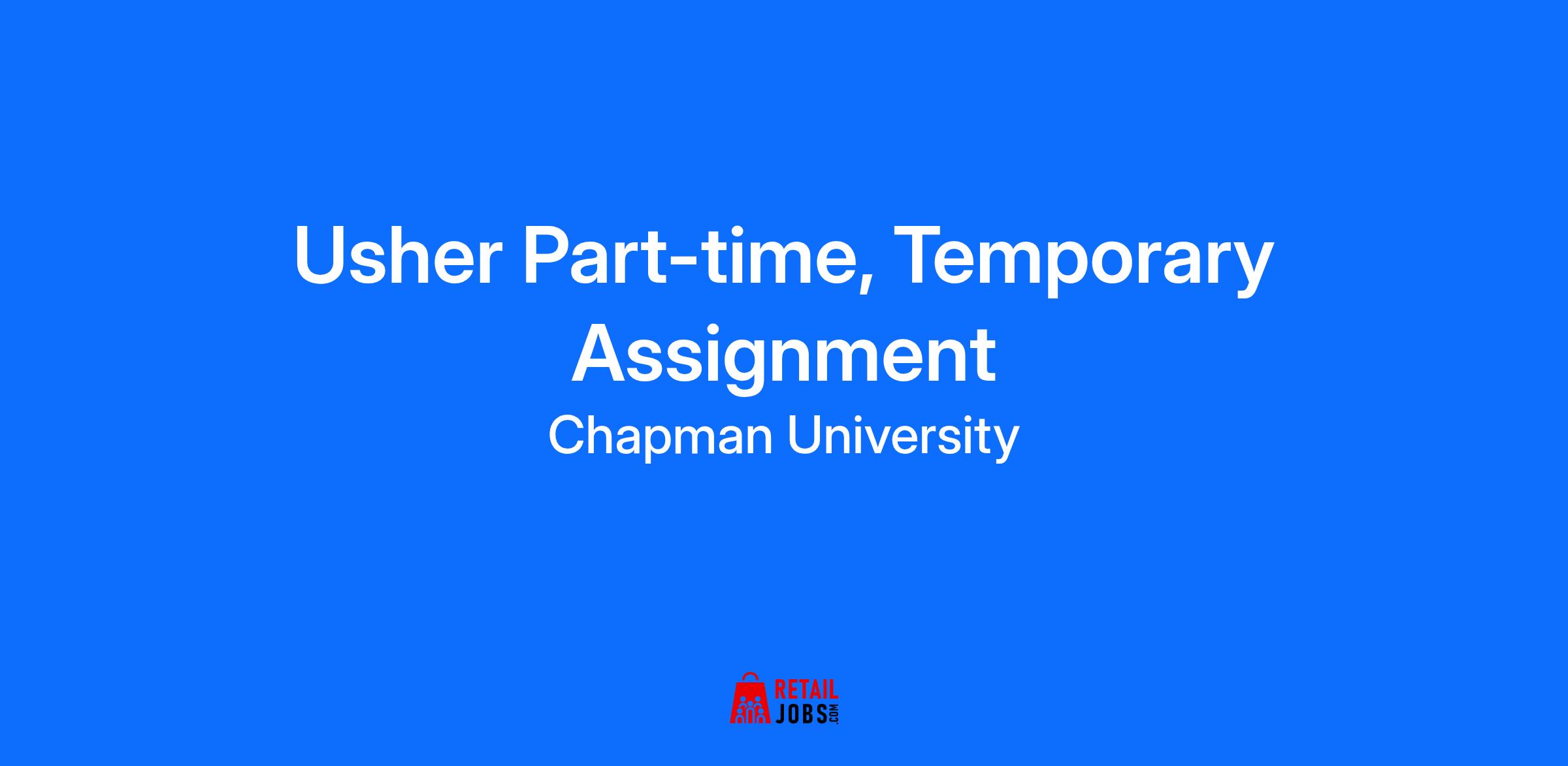 Usher Part-time, Temporary Assignment

Chapman University

RETAIL JOBS.COM